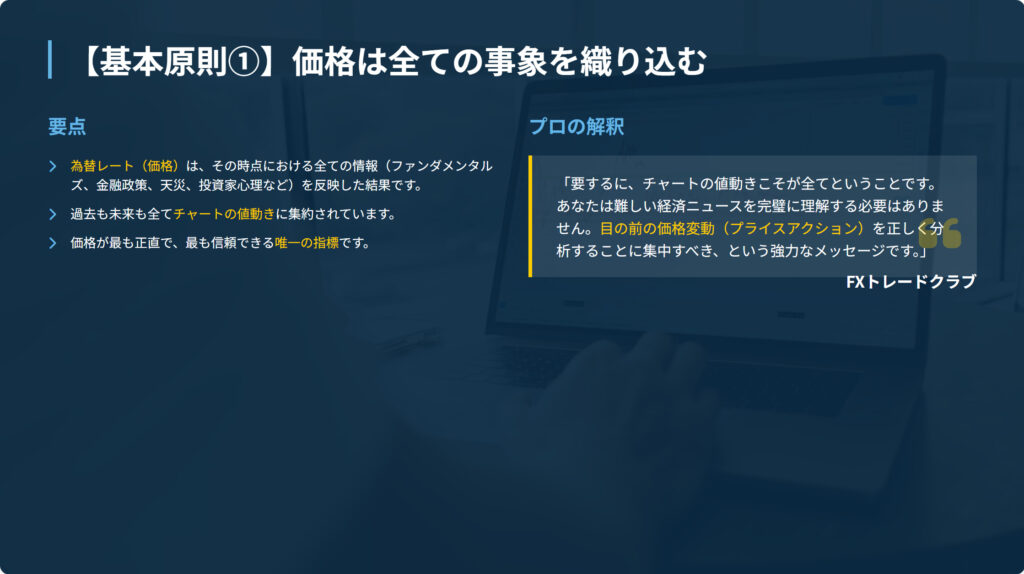 【基本原則①】価格は全ての事象を織り込む

要点

為替レート（価格）は、その時点における全ての情報（ファンダメンタルズ、金融政策、天災、投資家心理など）を反映した結果です。

過去も未来も全てチャートの値動きに集約されています。

価格が最も正直で、最も信頼できる唯一の指標です。

プロの解釈

「要するに、チャートの値動きこそが全てということです。あなたは難しい経済ニュースを完璧に理解する必要はありません。目の前の価格変動（プライスアクション）を正しく分析することに集中すべき、という強力なメッセージです。」

FXトレードクラブ